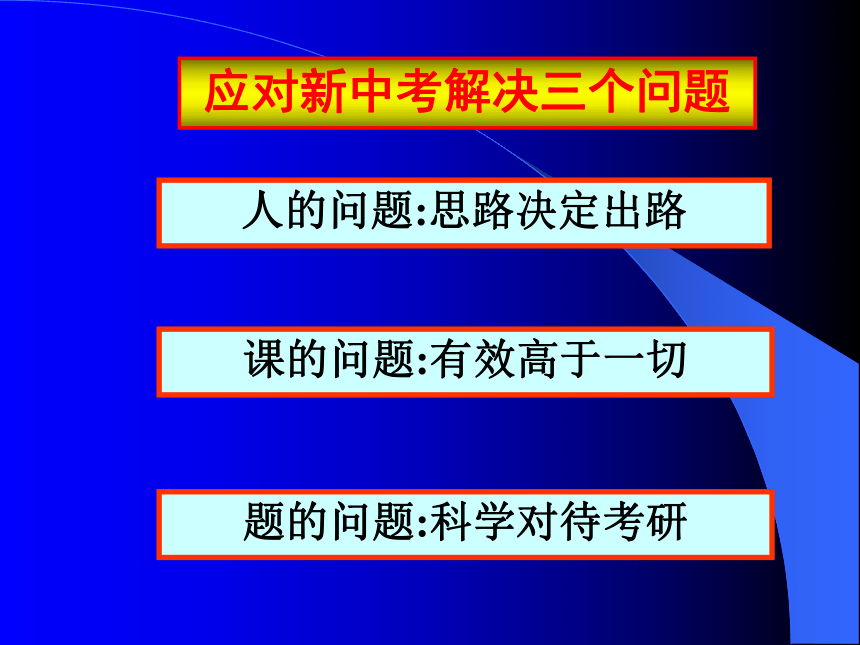 应对新中考解决三个问题

人的问题:思路决定出路

课的问题:有效高于一切

题的问题:科学对待考研